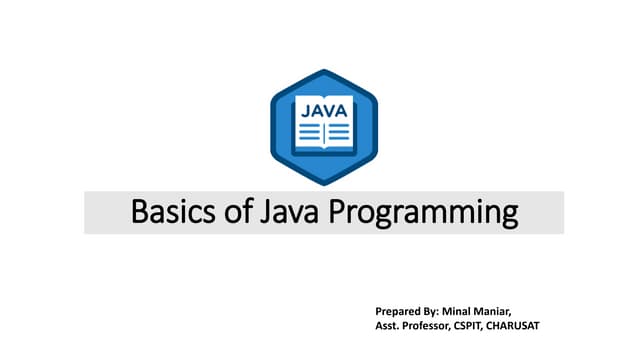 JAVA

Basics of Java Programming

Prepared By: Minal Maniar,
Asst. Professor, CSPIT, CHARUSAT